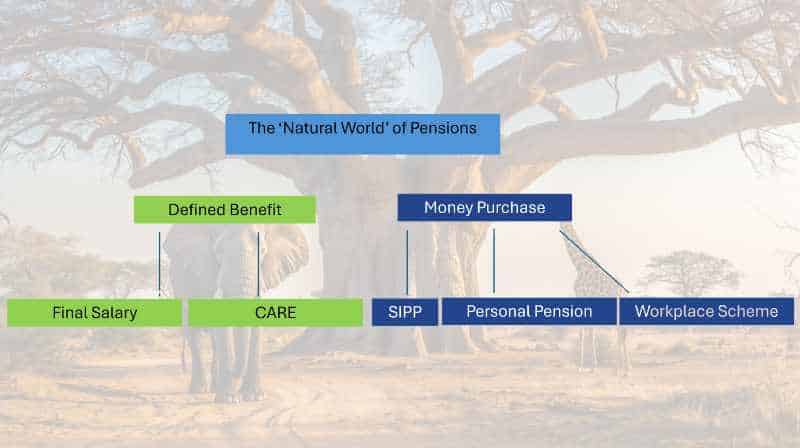 The 'Natural World' of Pensions

Defined Benefit

Money Purchase

Final Salary

CARE

SIPP

Personal Pension

Workplace Scheme